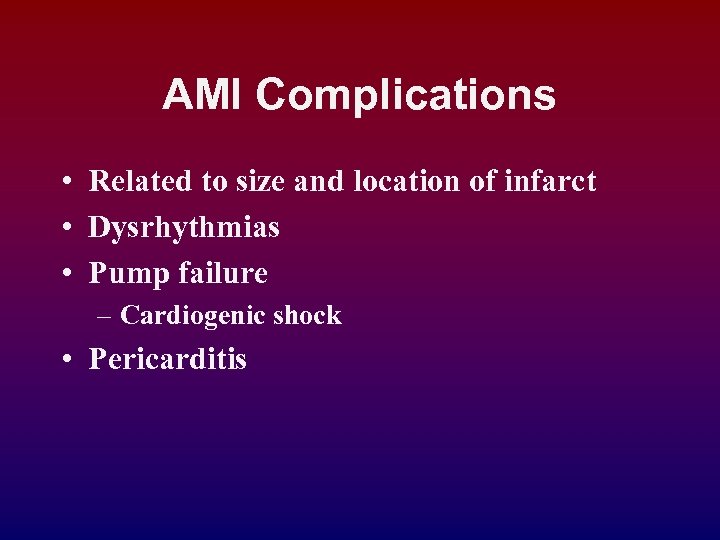 AMI Complications

• Related to size and location of infarct
• Dysrhythmias
• Pump failure
– Cardiogenic shock
• Pericarditis